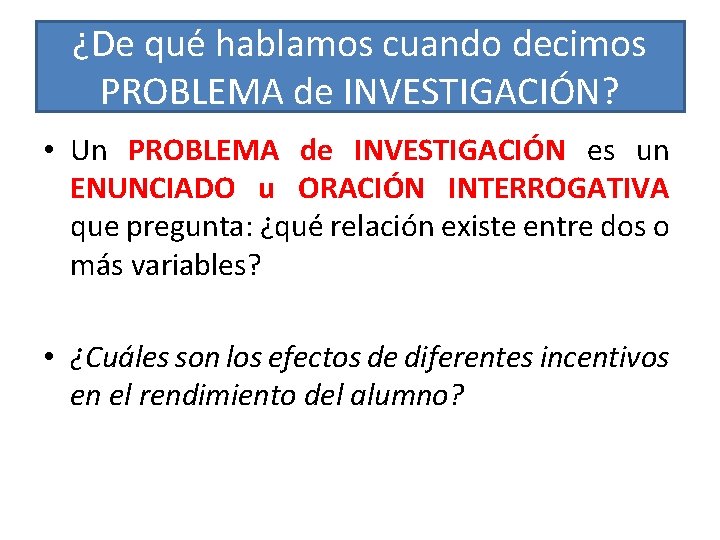 ¿De qué hablamos cuando decimos PROBLEMA de INVESTIGACIÓN?

• Un PROBLEMA de INVESTIGACIÓN es un ENUNCIADO u ORACIÓN INTERROGATIVA que pregunta: ¿qué relación existe entre dos o más variables?

• ¿Cuáles son los efectos de diferentes incentivos en el rendimiento del alumno?